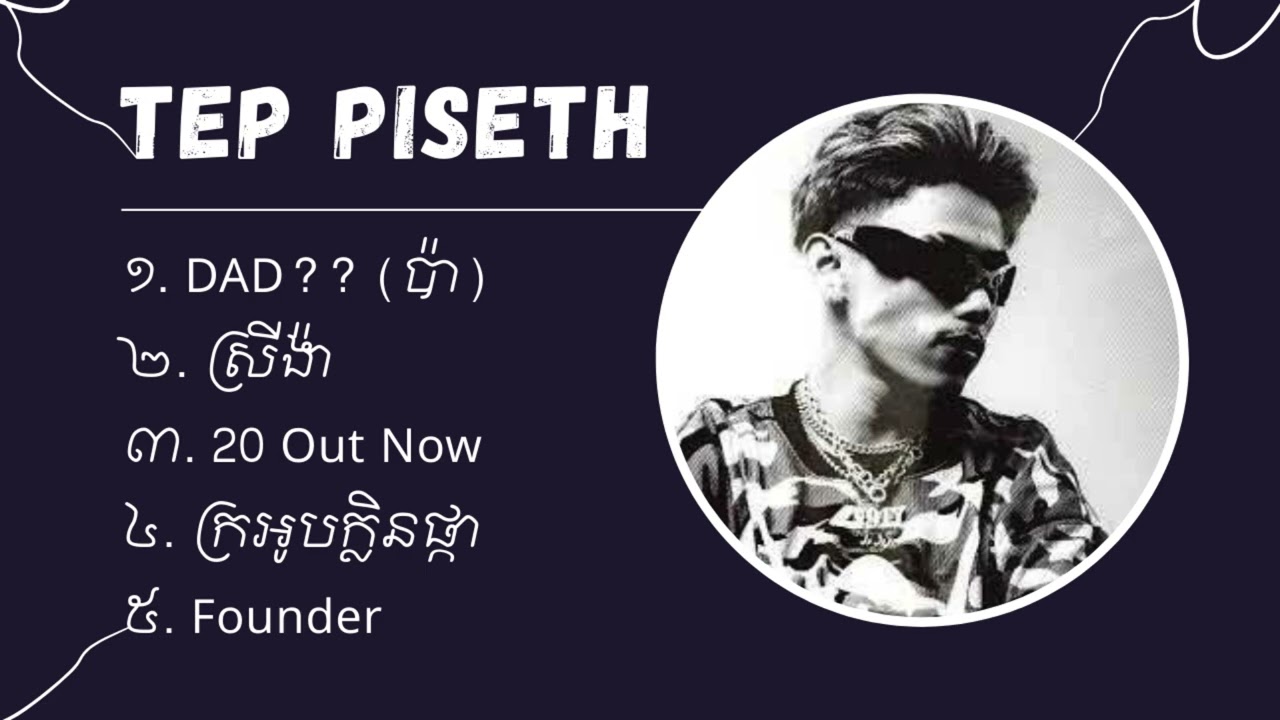 TEP PISETH

១. DAD ? ? ( ប៉ា )
២. ស្រីង៉ា
៣. 20 Out Now
៤. ក្រអូបក្លិនផ្កា
៥. Founder